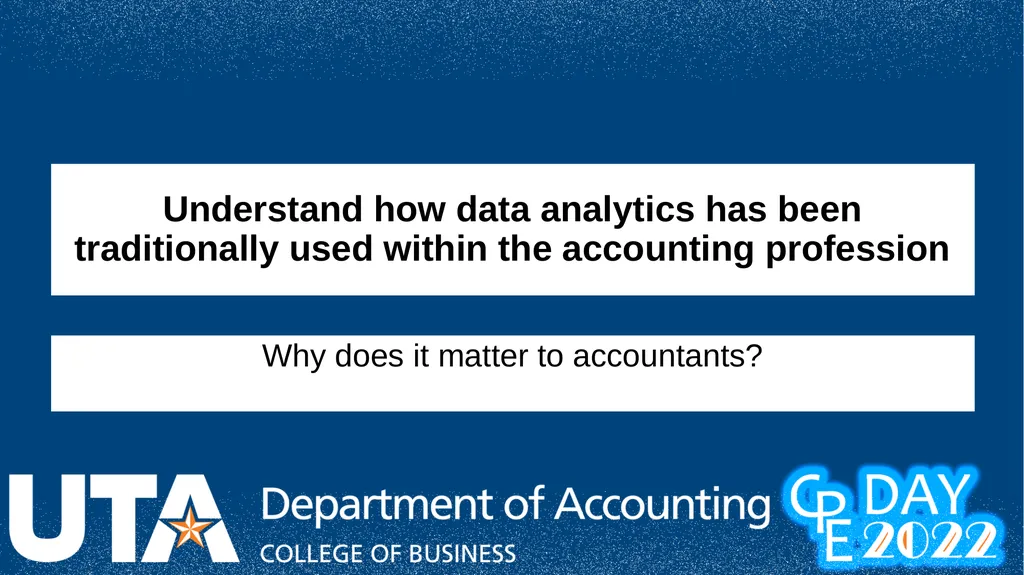 Understand how data analytics has been traditionally used within the accounting profession

Why does it matter to accountants?

UTA Department of Accounting
COLLEGE OF BUSINESS

CPE DAY 2022